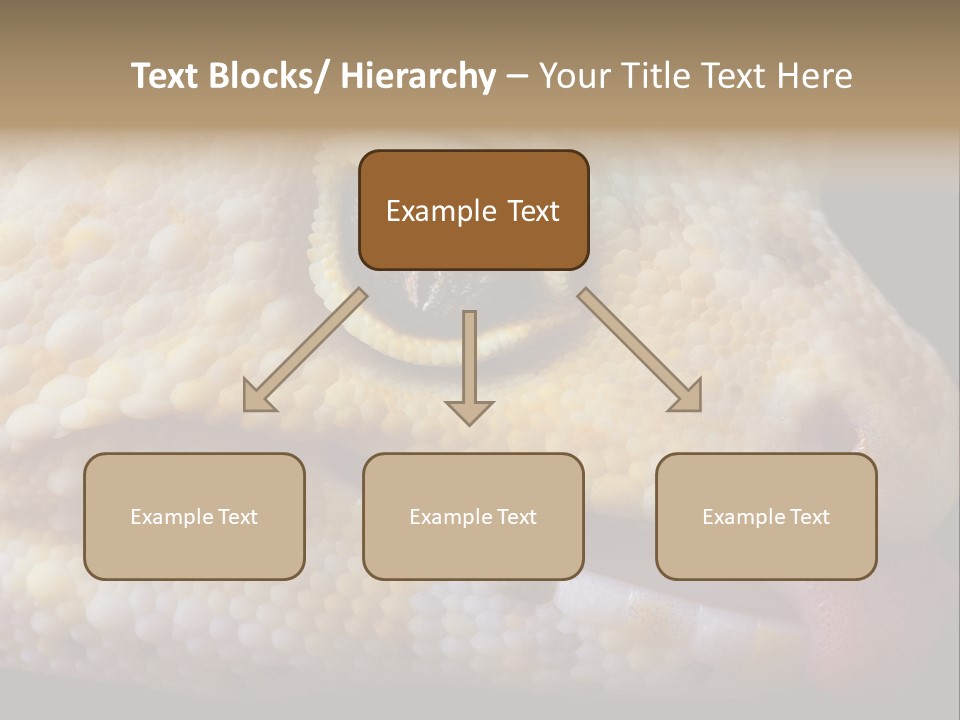 Text Blocks/ Hierarchy – Your Title Text Here

Example Text

Example Text

Example Text

Example Text